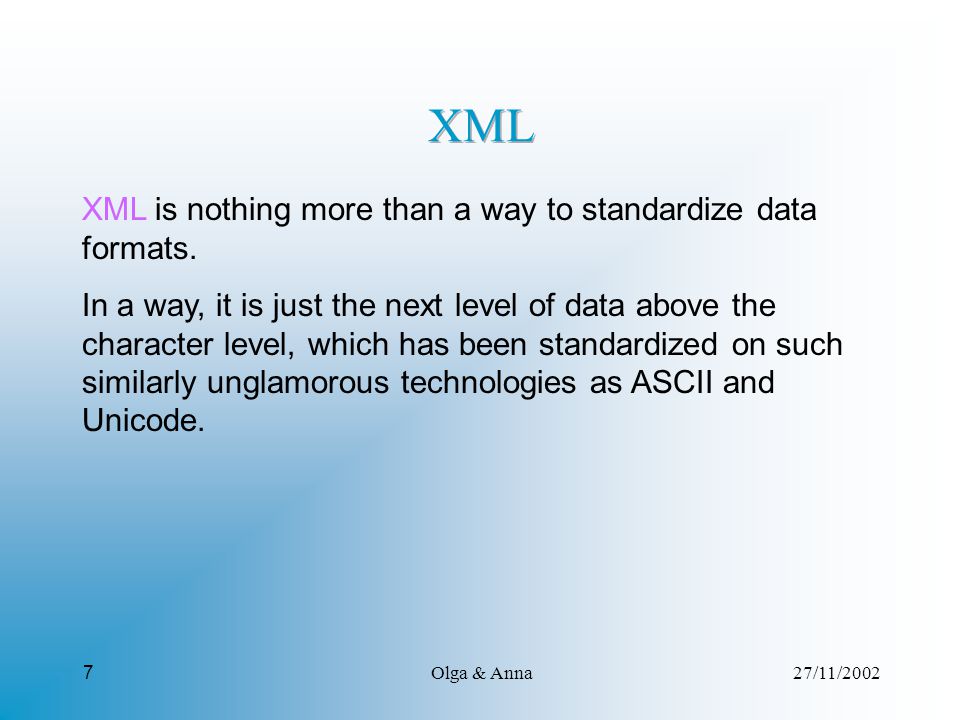 XML

XML is nothing more than a way to standardize data formats.

In a way, it is just the next level of data above the character level, which has been standardized on such similarly unglamorous technologies as ASCII and Unicode.

7

Olga & Anna

27/11/2002